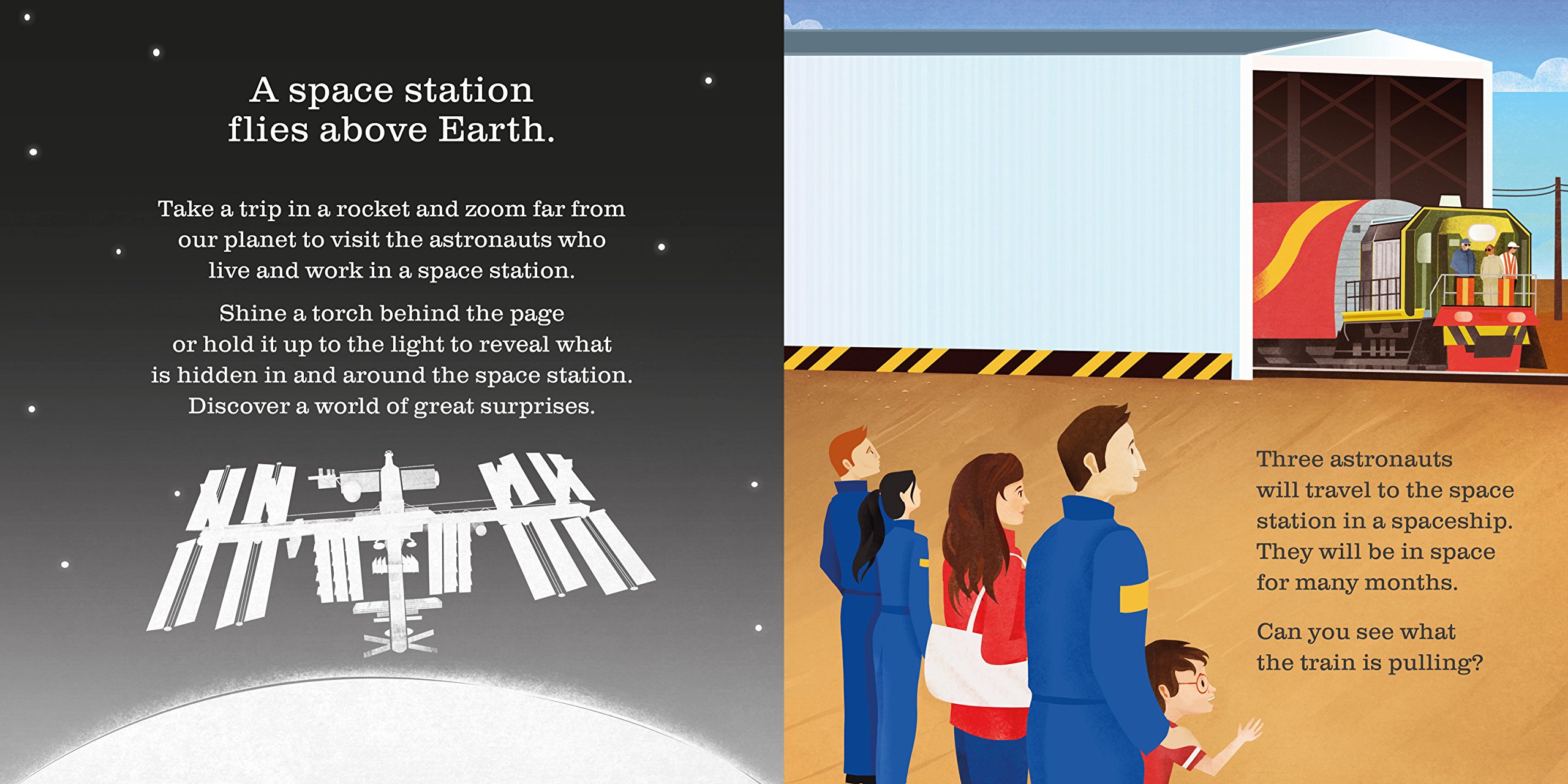 A space station flies above Earth.

Take a trip in a rocket and zoom far from our planet to visit the astronauts who live and work in a space station.

Shine a torch behind the page or hold it up to the light to reveal what is hidden in and around the space station. Discover a world of great surprises.

Three astronauts will travel to the space station in a spaceship. They will be in space for many months.

Can you see what the train is pulling?